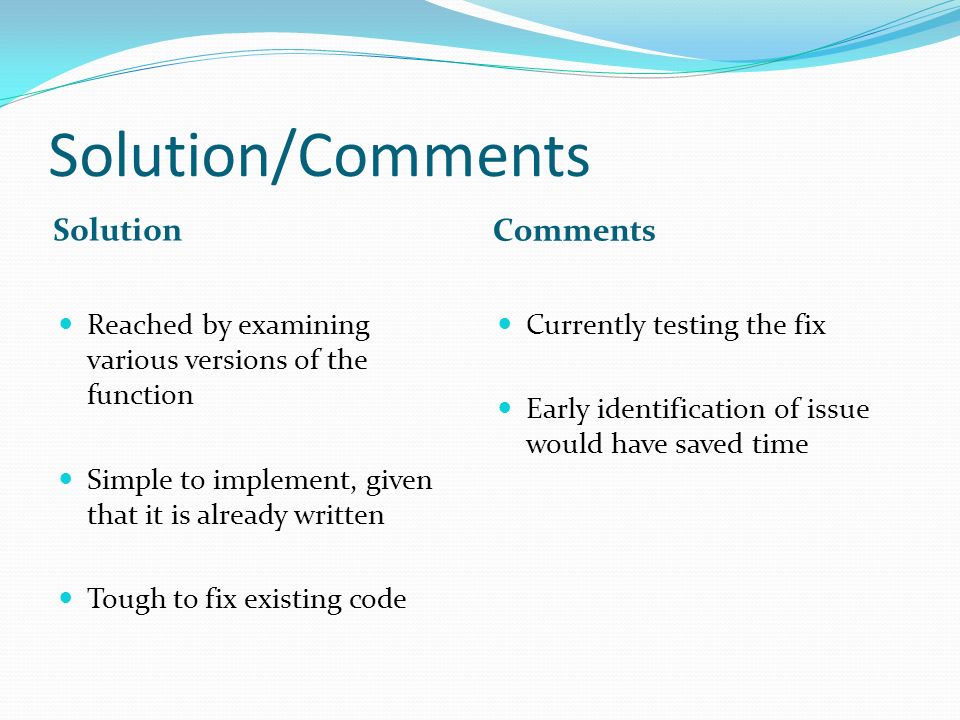 Solution/Comments

Solution

- Reached by examining various versions of the function

- Simple to implement, given that it is already written

- Tough to fix existing code

Comments

- Currently testing the fix

- Early identification of issue would have saved time